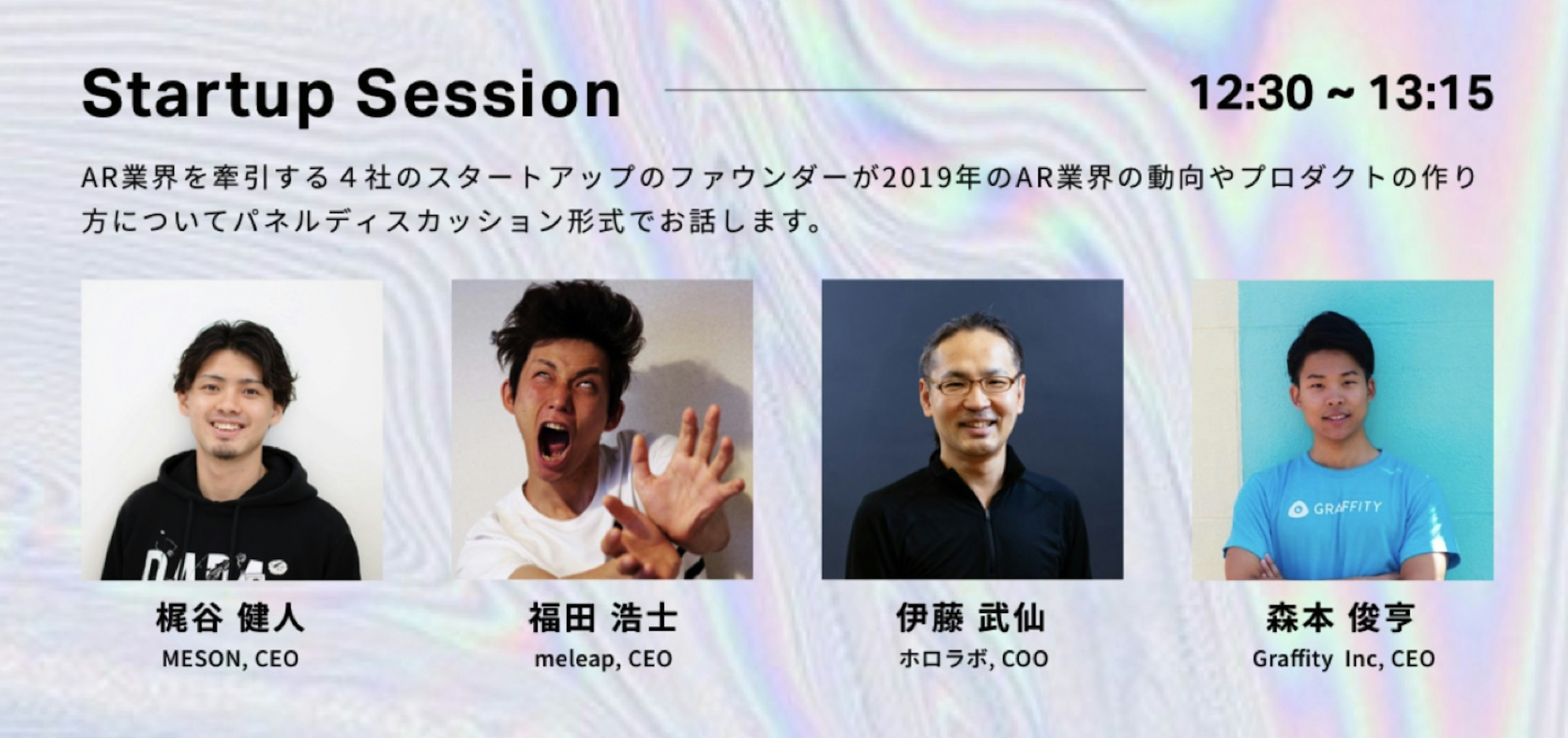 Startup Session

12:30 ~ 13:15

AR業界を牽引する４社のスタートアップのファウンダーが2019年のAR業界の動向やプロダクトの作り方についてパネルディスカッション形式でお話します。

GRAFFITY

梶谷 健人
MESON, CEO

福田 浩士
meleap, CEO

伊藤 武仙
ホロラボ, COO

森本 俊亨
Graffity Inc, CEO